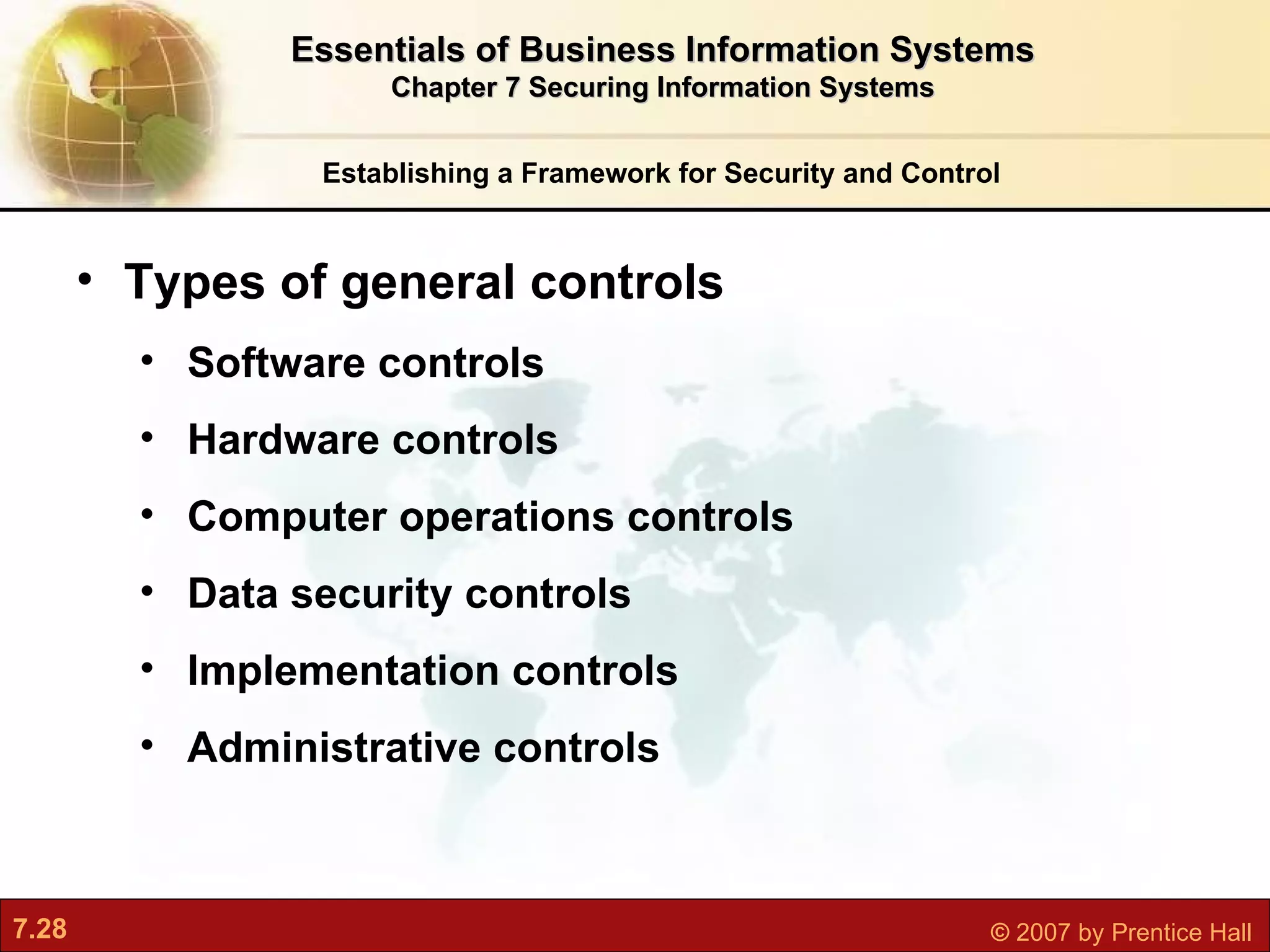 Essentials of Business Information Systems
Chapter 7 Securing Information Systems

Establishing a Framework for Security and Control

• Types of general controls
  • Software controls
  • Hardware controls
  • Computer operations controls
  • Data security controls
  • Implementation controls
  • Administrative controls

7.28

© 2007 by Prentice Hall